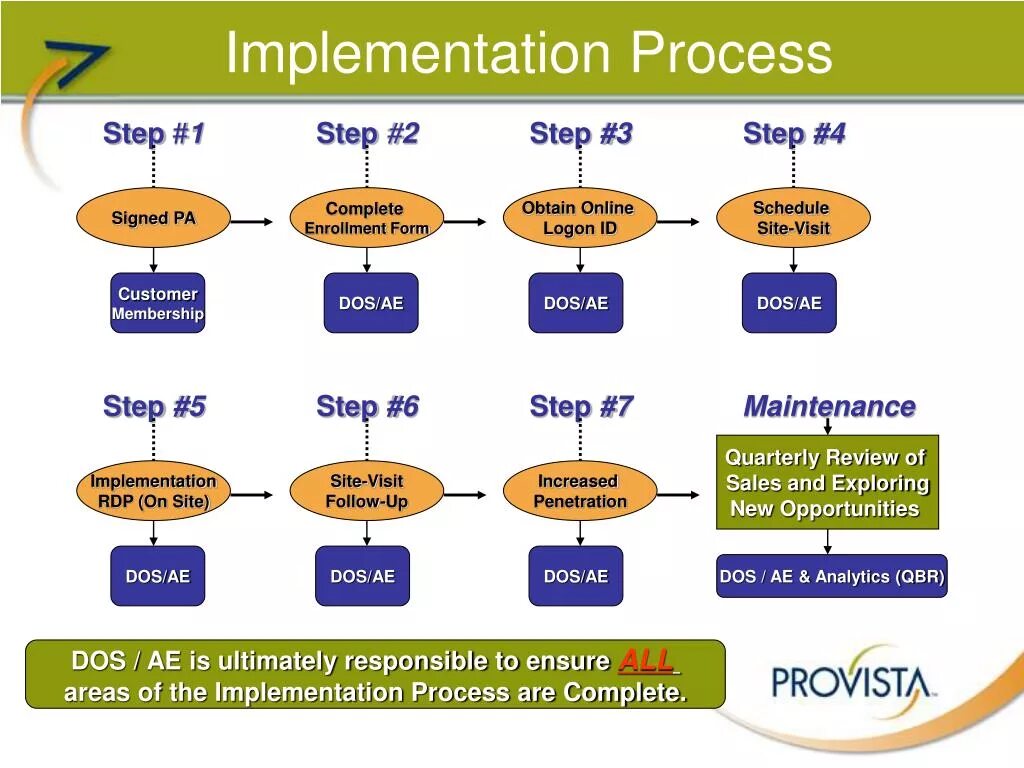 Implementation Process

Step #1

Signed PA

Customer Membership

Step #2

Complete Enrollment Form

DOS/AE

Step #3

Obtain Online Logon ID

DOS/AE

Step #4

Schedule Site-Visit

DOS/AE

Step #5

Implementation RDP (On Site)

DOS/AE

Step #6

Site-Visit Follow-Up

DOS/AE

Step #7

Increased Penetration

DOS/AE

Maintenance

Quarterly Review of Sales and Exploring New Opportunities

DOS / AE & Analytics (QBR)

DOS / AE is ultimately responsible to ensure ALL areas of the Implementation Process are Complete.

PROVISTA